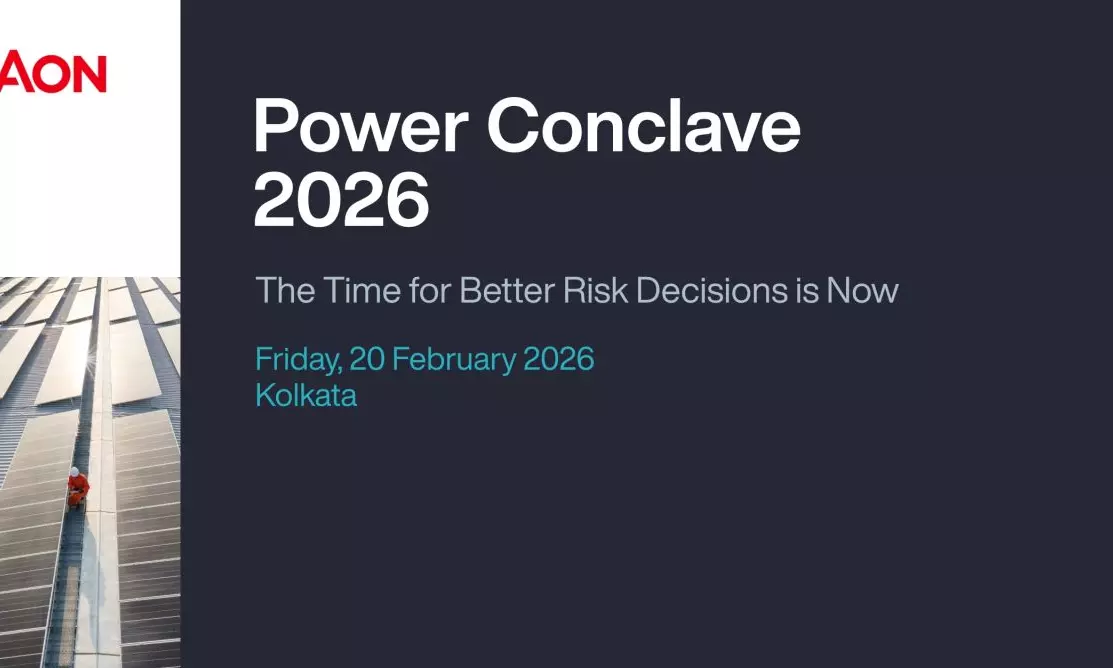 AON

Power Conclave 2026

The Time for Better Risk Decisions is Now

Friday, 20 February 2026
Kolkata